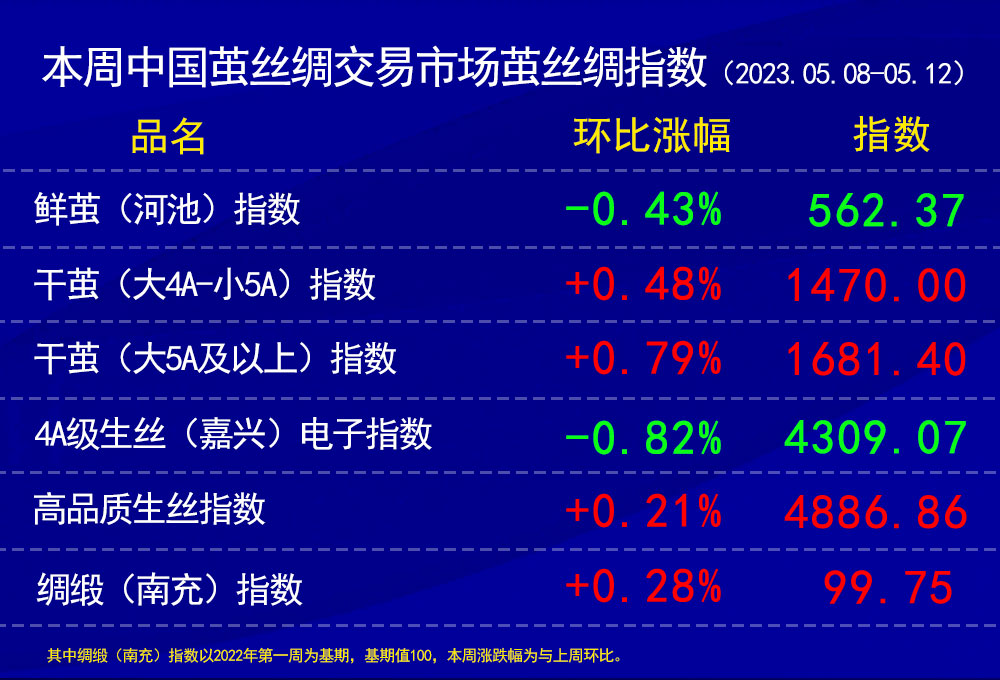 本周中国茧丝绸交易市场茧丝绸指数（2023.05.08-05.12）

| 品名 | 环比涨幅 | 指数 |
|---|---|---|
| 鲜茧（河池）指数 | -0.43% | 562.37 |
| 干茧（大4A-小5A）指数 | +0.48% | 1470.00 |
| 干茧（大5A及以上）指数 | +0.79% | 1681.40 |
| 4A级生丝（嘉兴）电子指数 | -0.82% | 4309.07 |
| 高品质生丝指数 | +0.21% | 4886.86 |
| 绸缎（南充）指数 | +0.28% | 99.75 |

其中绸缎（南充）指数以2022年第一周为基期，基期值100，本周涨跌幅为与上周环比。